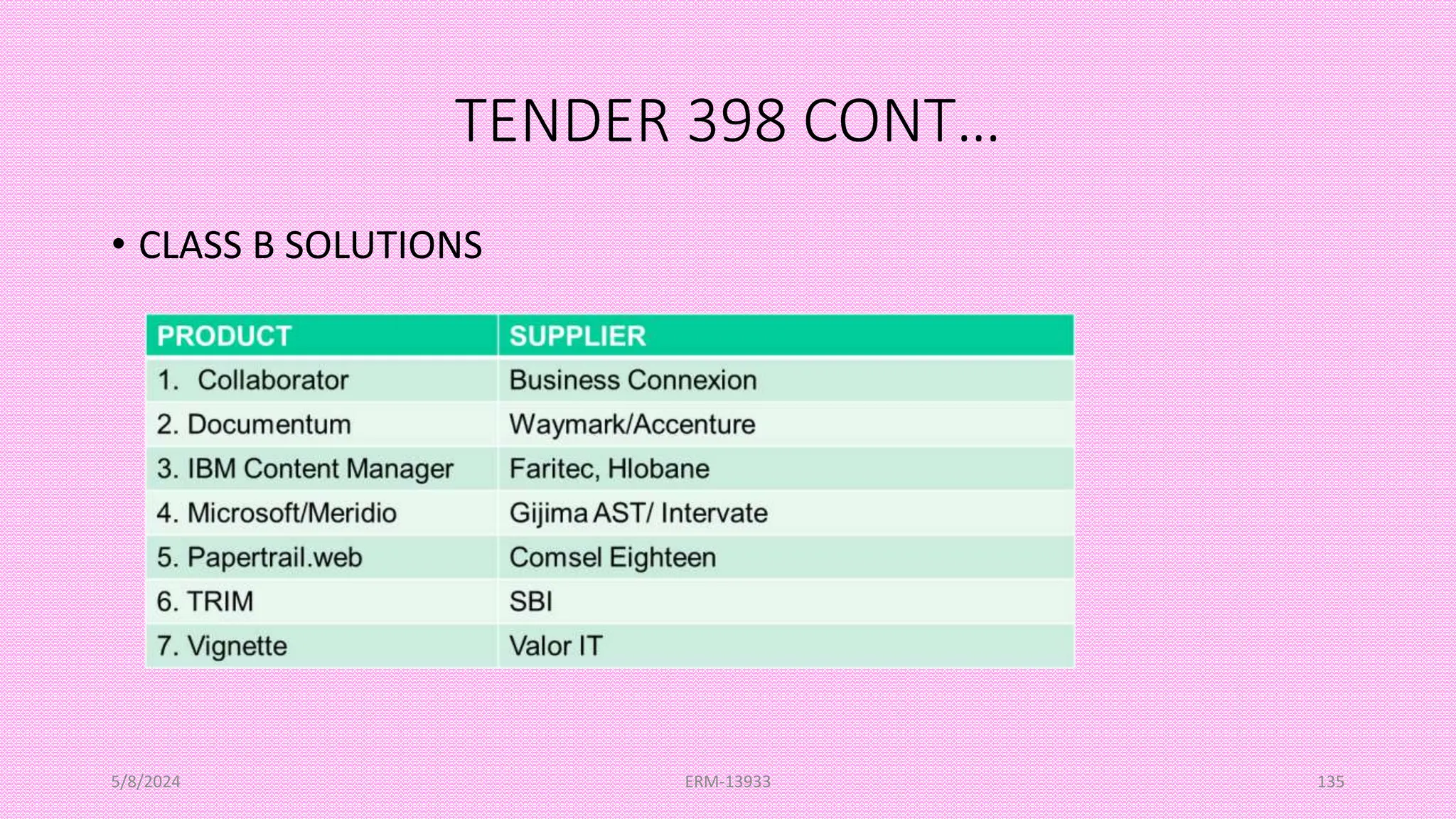 TENDER 398 CONT…

• CLASS B SOLUTIONS

| PRODUCT | SUPPLIER |
|---|---|
| 1. Collaborator | Business Connexion |
| 2. Documentum | Waymark/Accenture |
| 3. IBM Content Manager | Faritec, Hlobane |
| 4. Microsoft/Meridio | Gijima AST/ Intervate |
| 5. Papertrail.web | Comsel Eighteen |
| 6. TRIM | SBI |
| 7. Vignette | Valor IT |

5/8/2024 ERM-13933 135